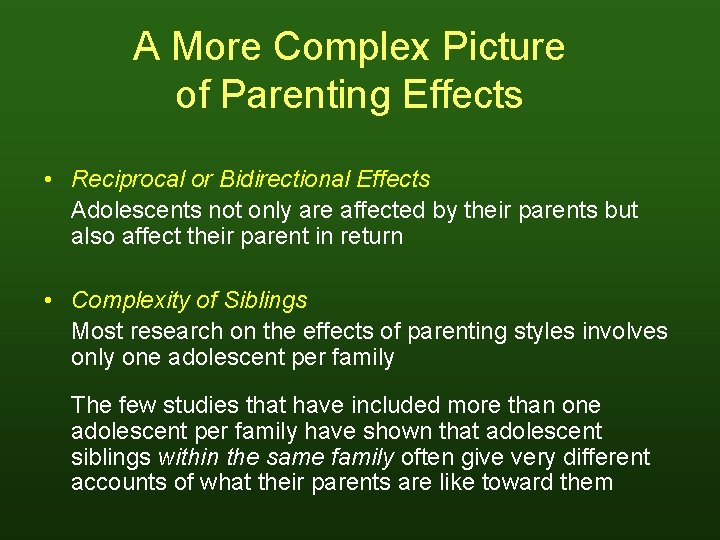 A More Complex Picture of Parenting Effects

• Reciprocal or Bidirectional Effects
Adolescents not only are affected by their parents but also affect their parent in return

• Complexity of Siblings
Most research on the effects of parenting styles involves only one adolescent per family

The few studies that have included more than one adolescent per family have shown that adolescent siblings within the same family often give very different accounts of what their parents are like toward them